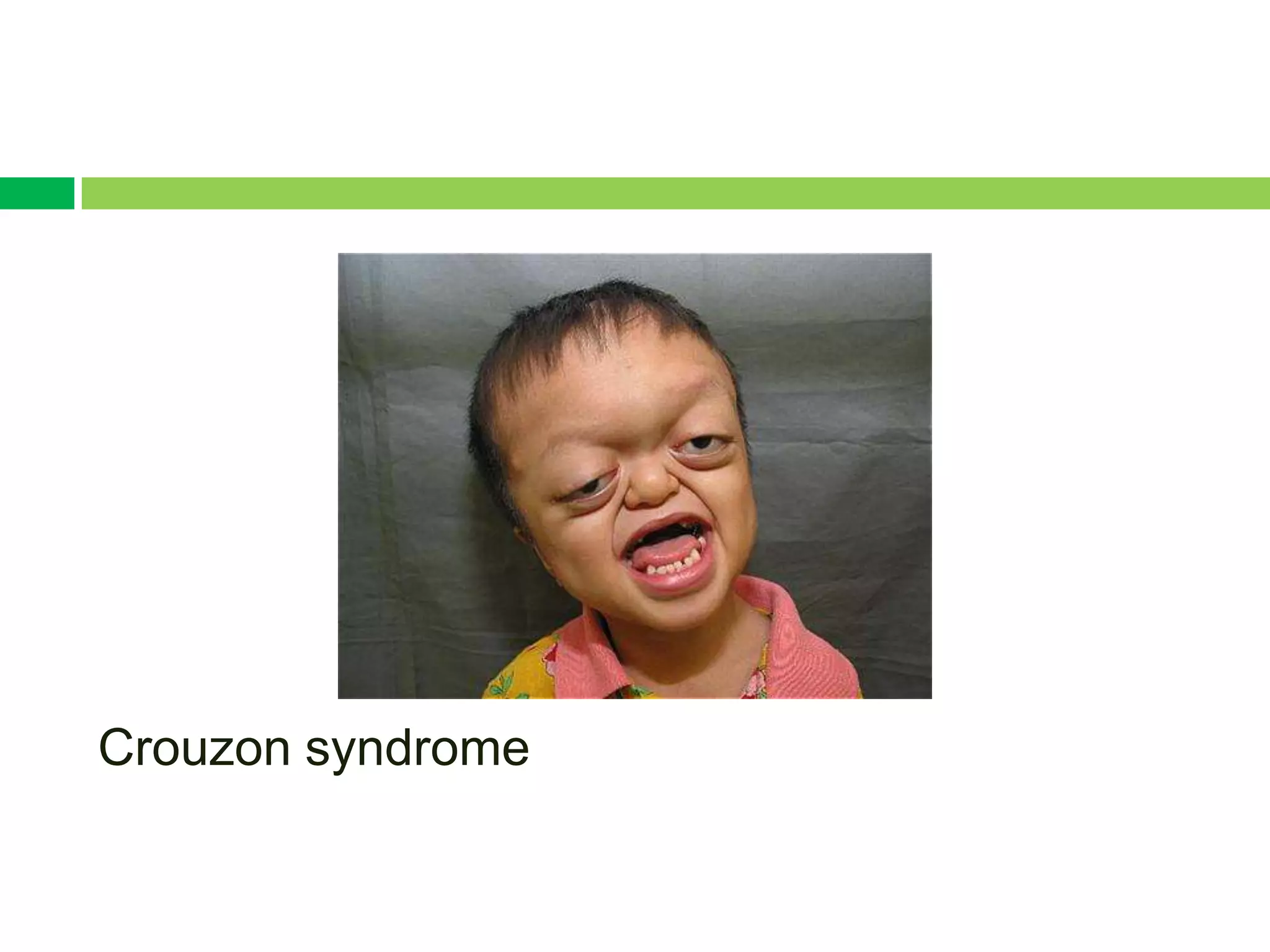 Crouzon syndrome